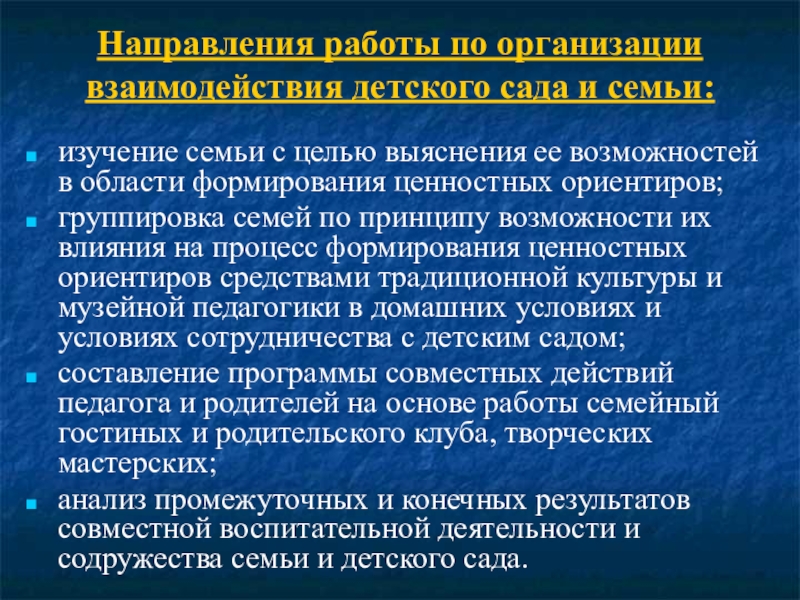 Направления работы по организации взаимодействия детского сада и семьи:

изучение семьи с целью выяснения ее возможностей в области формирования ценностных ориентиров;

группировка семей по принципу возможности их влияния на процесс формирования ценностных ориентиров средствами традиционной культуры и музейной педагогики в домашних условиях и условиях сотрудничества с детским садом;

составление программы совместных действий педагога и родителей на основе работы семейный гостиных и родительского клуба, творческих мастерских;

анализ промежуточных и конечных результатов совместной воспитательной деятельности и содружества семьи и детского сада.